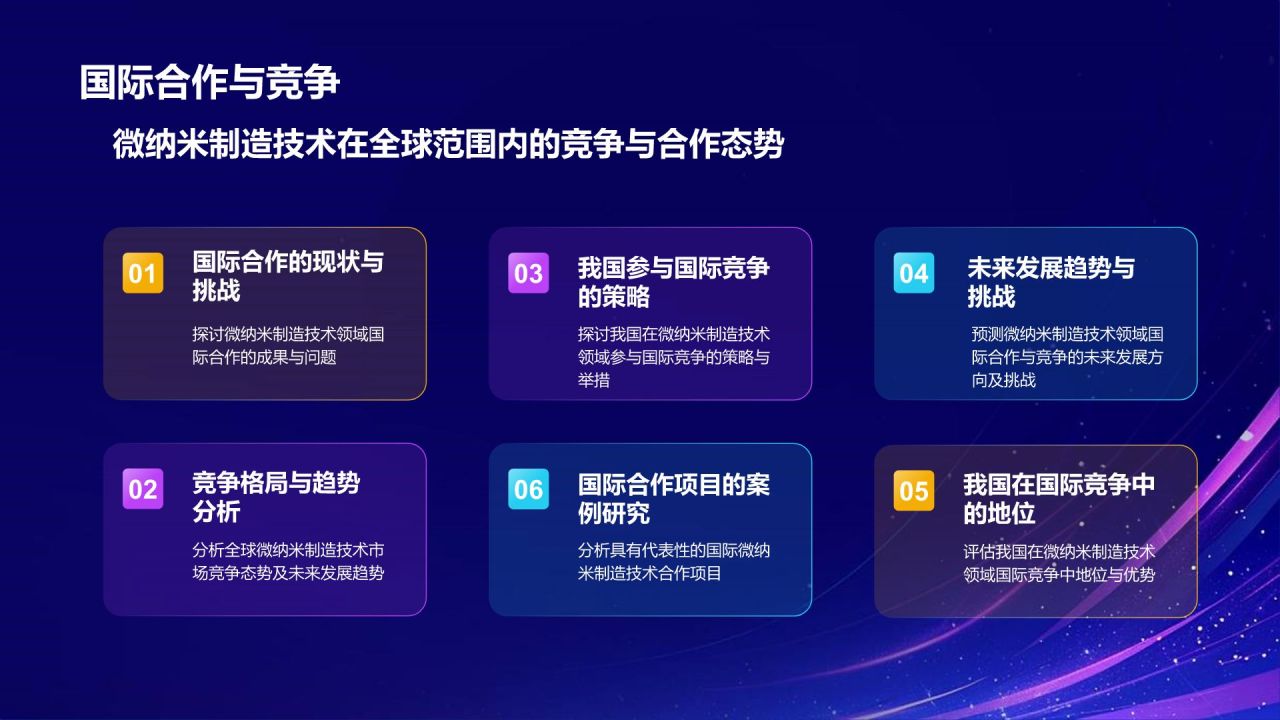 国际合作与竞争

微纳米制造技术在全球范围内的竞争与合作态势

01 国际合作的现状与挑战

探讨微纳米制造技术领域国际合作的成果与问题

03 我国参与国际竞争的策略

探讨我国在微纳米制造技术领域参与国际竞争的策略与举措

04 未来发展趋势与挑战

预测微纳米制造技术领域国际合作与竞争的未来发展方向及挑战

02 竞争格局与趋势分析

分析全球微纳米制造技术市场竞争态势及未来发展趋势

06 国际合作项目的案例研究

分析具有代表性的国际微纳米制造技术合作项目

05 我国在国际竞争中的地位

评估我国在微纳米制造技术领域国际竞争中地位与优势